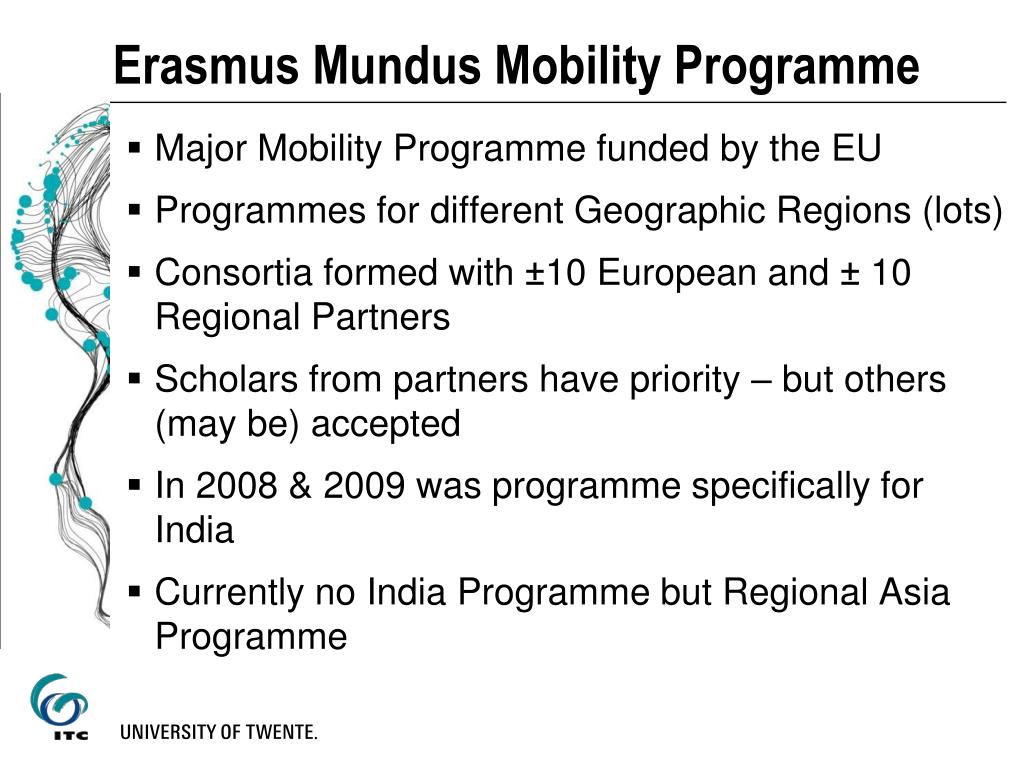 Erasmus Mundus Mobility Programme

▪ Major Mobility Programme funded by the EU

▪ Programmes for different Geographic Regions (lots)

▪ Consortia formed with ±10 European and ± 10 Regional Partners

▪ Scholars from partners have priority – but others (may be) accepted

▪ In 2008 & 2009 was programme specifically for India

▪ Currently no India Programme but Regional Asia Programme

ITC

UNIVERSITY OF TWENTE.